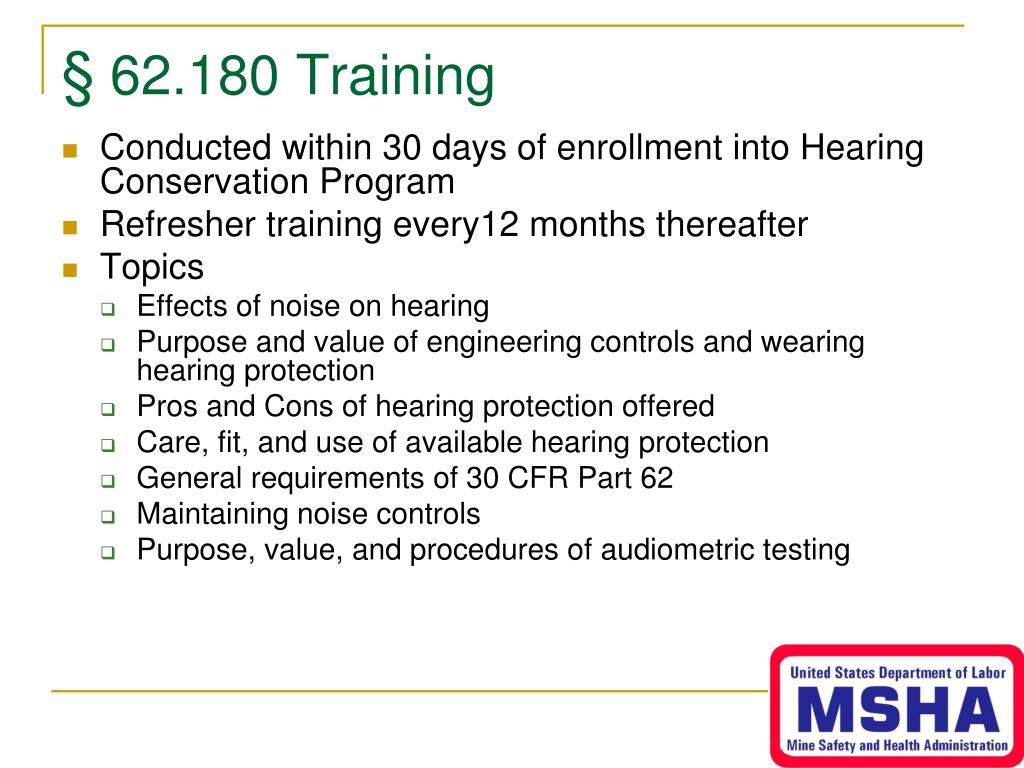 § 62.180 Training

- Conducted within 30 days of enrollment into Hearing Conservation Program
- Refresher training every12 months thereafter
- Topics
  - Effects of noise on hearing
  - Purpose and value of engineering controls and wearing hearing protection
  - Pros and Cons of hearing protection offered
  - Care, fit, and use of available hearing protection
  - General requirements of 30 CFR Part 62
  - Maintaining noise controls
  - Purpose, value, and procedures of audiometric testing

United States Department of Labor
MSHA
Mine Safety and Health Administration